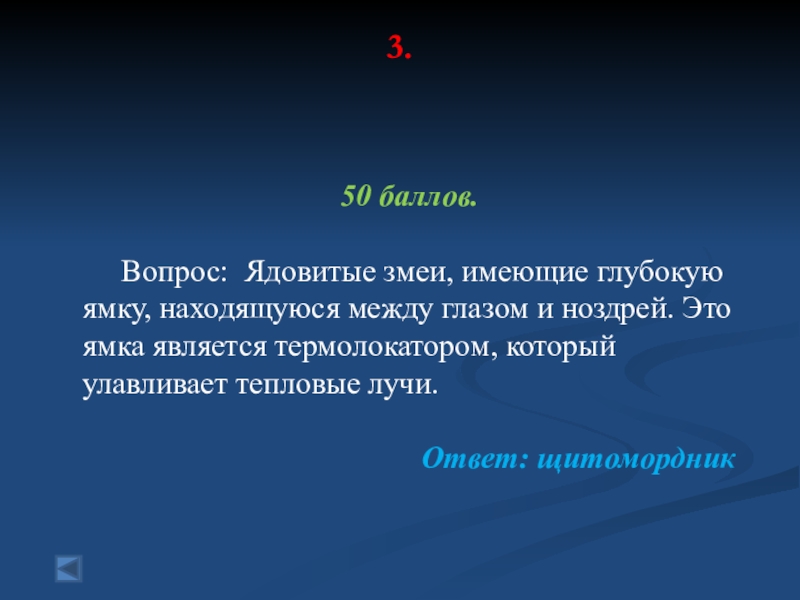 3.

50 баллов.

Вопрос: Ядовитые змеи, имеющие глубокую ямку, находящуюся между глазом и ноздрей. Это ямка является термолокатором, который улавливает тепловые лучи.

Ответ: щитомордник